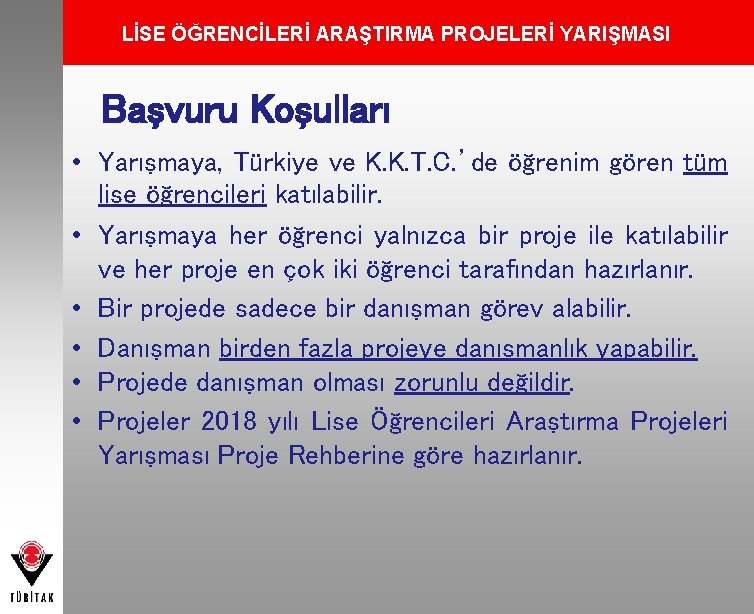 LİSE ÖĞRENCİLERİ ARAŞTIRMA PROJELERİ YARIŞMASI

Başvuru Koşulları

• Yarışmaya, Türkiye ve K.K.T.C.'de öğrenim gören tüm lise öğrencileri katılabilir.

• Yarışmaya her öğrenci yalnızca bir proje ile katılabilir ve her proje en çok iki öğrenci tarafından hazırlanır.

• Bir projede sadece bir danışman görev alabilir.

• Danışman birden fazla projeye danışmanlık yapabilir.

• Projede danışman olması zorunlu değildir.

• Projeler 2018 yılı Lise Öğrencileri Araştırma Projeleri Yarışması Proje Rehberine göre hazırlanır.

TÜBİTAK